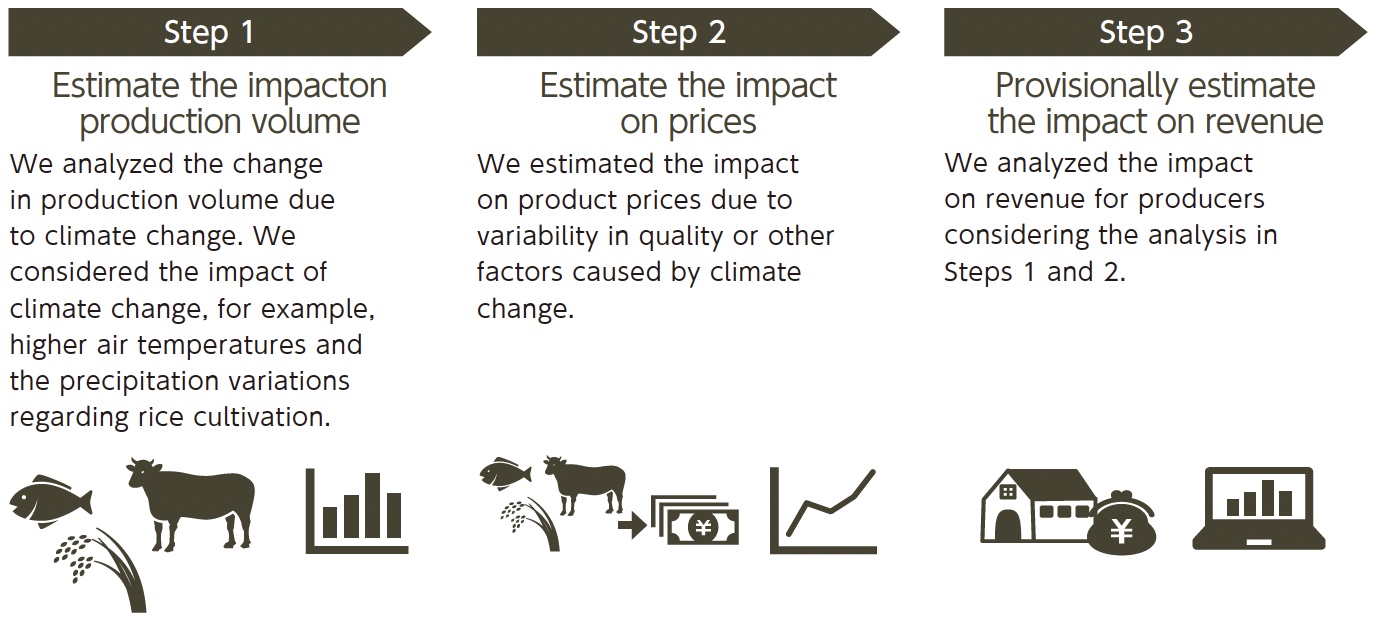 Step 1

Estimate the impacton production volume

We analyzed the change in production volume due to climate change. We considered the impact of climate change, for example, higher air temperatures and the precipitation variations regarding rice cultivation.

Step 2

Estimate the impact on prices

We estimated the impact on product prices due to variability in quality or other factors caused by climate change.

¥

Step 3

Provisionally estimate the impact on revenue

We analyzed the impact on revenue for producers considering the analysis in Steps 1 and 2.

¥